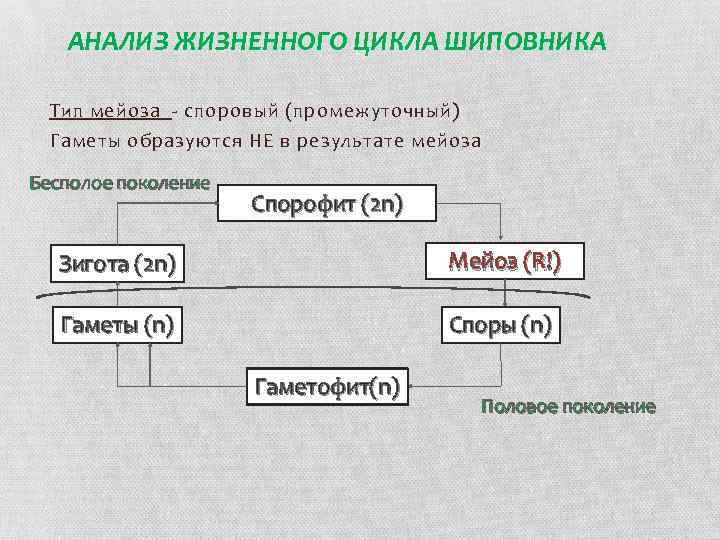 АНАЛИЗ ЖИЗНЕННОГО ЦИКЛА ШИПОВНИКА

Тип мейоза - споровый (промежуточный)
Гаметы образуются НЕ в результате мейоза

Бесполое поколение

Спорофит (2n)

Зигота (2n)

Мейоз (R!)

Гаметы (n)

Споры (n)

Гаметофит(n)

Половое поколение